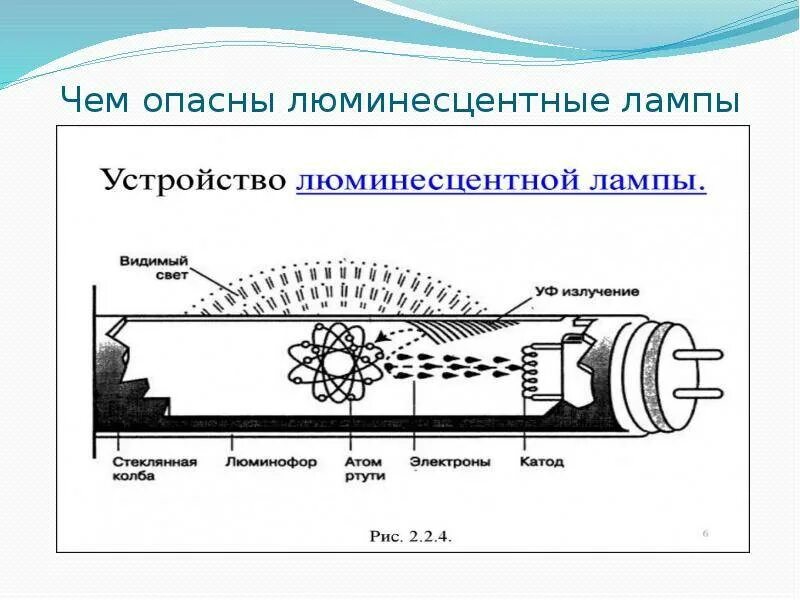 Чем опасны люминесцентные лампы

Устройство люминесцентной лампы.

Видимый свет

УФ излучение

Стеклянная колба

Люминофор

Атом ртути

Электроны

Катод

Рис. 2.2.4.

6